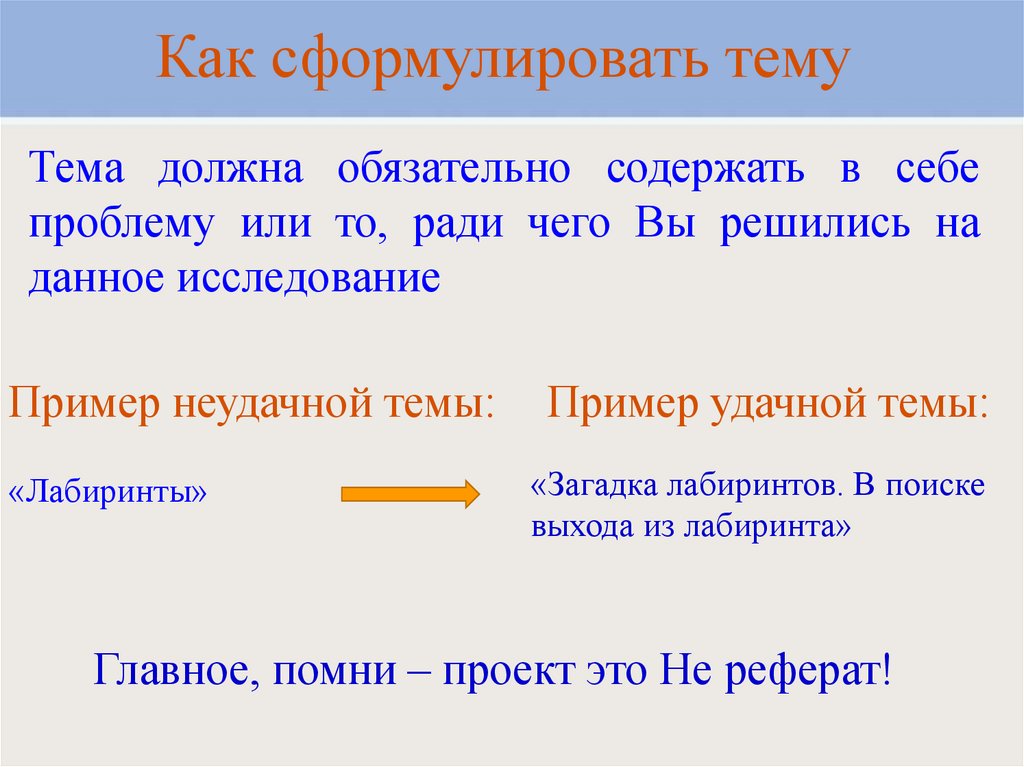 Как сформулировать тему

Тема должна обязательно содержать в себе проблему или то, ради чего Вы решились на данное исследование

Пример неудачной темы:

«Лабиринты»

Пример удачной темы:

«Загадка лабиринтов. В поиске выхода из лабиринта»

Главное, помни – проект это Не реферат!